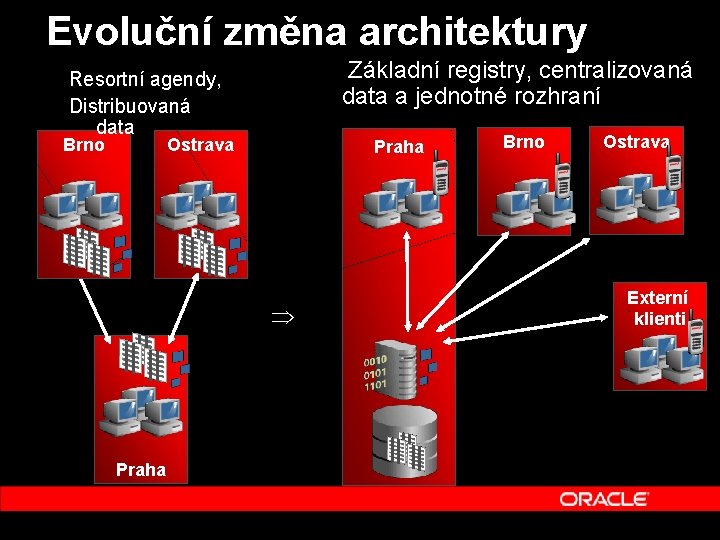 Evoluční změna architektury

Resortní agendy, Distribuovaná data

Brno

Ostrava

Praha

$\Rightarrow$

Základní registry, centralizovaná data a jednotné rozhraní

Praha

Brno

Ostrava

Externí klienti

0010
0101
1101

ORACLE